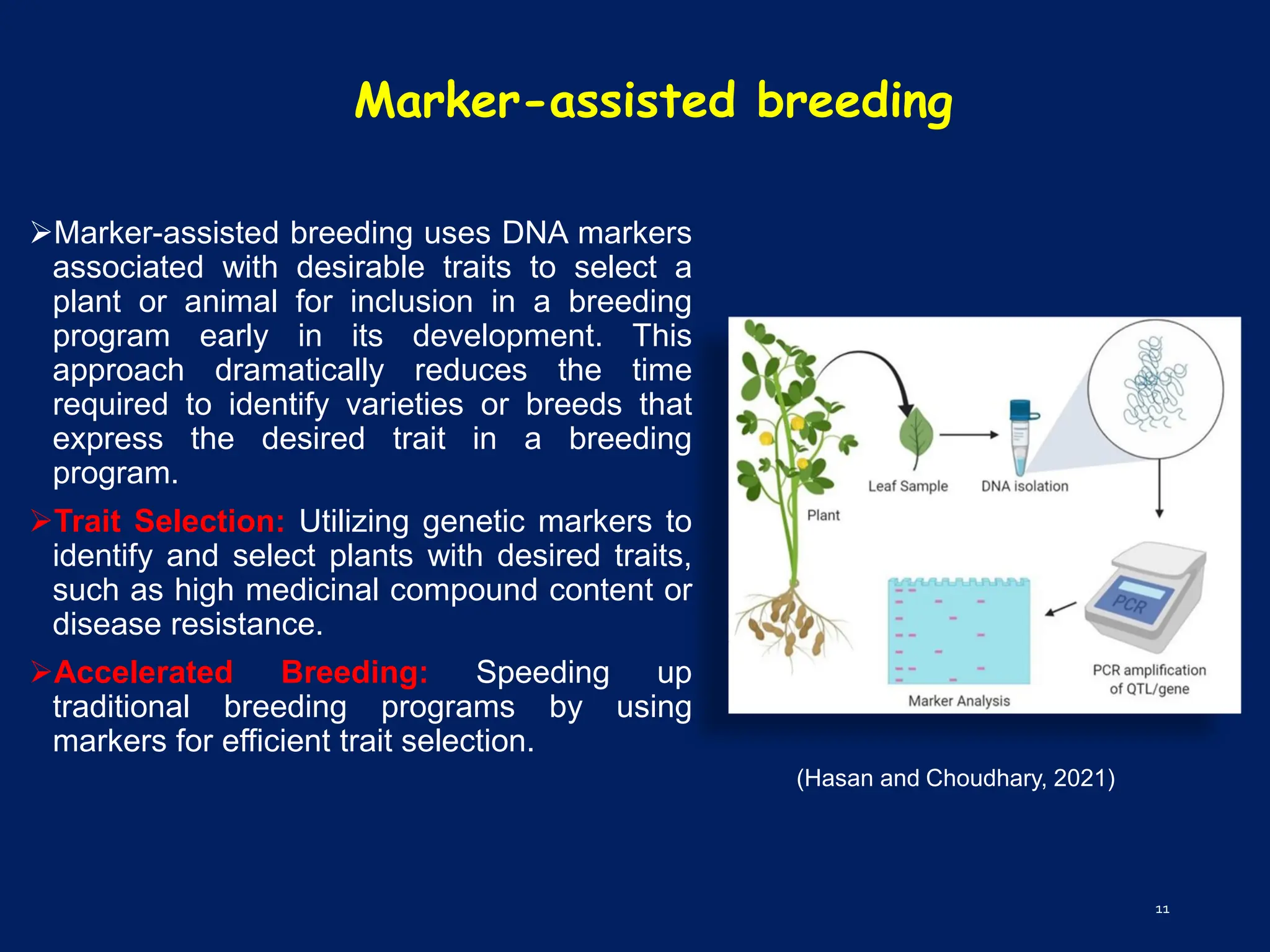 Marker-assisted breeding

➢Marker-assisted breeding uses DNA markers associated with desirable traits to select a plant or animal for inclusion in a breeding program early in its development. This approach dramatically reduces the time required to identify varieties or breeds that express the desired trait in a breeding program.

➢Trait Selection: Utilizing genetic markers to identify and select plants with desired traits, such as high medicinal compound content or disease resistance.

➢Accelerated Breeding: Speeding up traditional breeding programs by using markers for efficient trait selection.

Plant
Leaf Sample
DNA isolation
PCR
PCR amplification of QTL/gene
Marker Analysis

(Hasan and Choudhary, 2021)

11